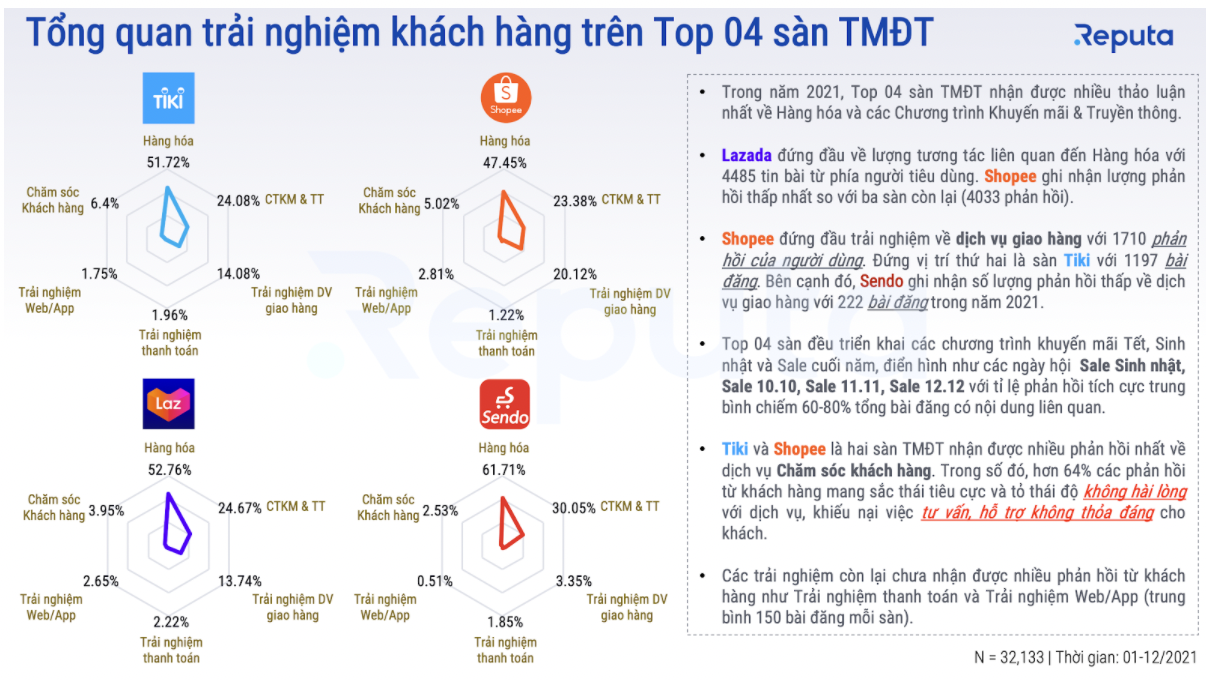 Tổng quan trải nghiệm khách hàng trên Top 04 sàn TMĐT

Reputa

TIKI

Hàng hóa
51.72%
24.08% CTKM & TT
14.08% Trải nghiệm DV giao hàng
1.96% Trải nghiệm thanh toán
1.75% Trải nghiệm Web/App
Chăm sóc Khách hàng 6.4%

Shopee

Hàng hóa
47.45%
23.38% CTKM & TT
20.12% Trải nghiệm DV giao hàng
1.22% Trải nghiệm thanh toán
2.81% Trải nghiệm Web/App
Chăm sóc Khách hàng 5.02%

Laz

Hàng hóa
52.76%
24.67% CTKM & TT
13.74% Trải nghiệm DV giao hàng
2.22% Trải nghiệm thanh toán
2.65% Trải nghiệm Web/App
Chăm sóc Khách hàng 3.95%

Sendo

Hàng hóa
61.71%
30.05% CTKM & TT
3.35% Trải nghiệm DV giao hàng
1.85% Trải nghiệm thanh toán
0.51% Trải nghiệm Web/App
Chăm sóc Khách hàng 2.53%

• Trong năm 2021, Top 04 sàn TMĐT nhận được nhiều thảo luận nhất về Hàng hóa và các Chương trình Khuyến mãi & Truyền thông.

• Lazada đứng đầu về lượng tương tác liên quan đến Hàng hóa với 4485 tin bài từ phía người tiêu dùng. Shopee ghi nhận lượng phản hồi thấp nhất so với ba sàn còn lại (4033 phản hồi).

• Shopee đứng đầu trải nghiệm về dịch vụ giao hàng với 1710 phản hồi của người dùng. Đứng vị trí thứ hai là sàn Tiki với 1197 bài đăng. Bên cạnh đó, Sendo ghi nhận số lượng phản hồi thấp về dịch vụ giao hàng với 222 bài đăng trong năm 2021.

• Top 04 sàn đều triển khai các chương trình khuyến mãi Tết, Sinh nhật và Sale cuối năm, điển hình như các ngày hội Sale Sinh nhật, Sale 10.10, Sale 11.11, Sale 12.12 với tỉ lệ phản hồi tích cực trung bình chiếm 60-80% tổng bài đăng có nội dung liên quan.

• Tiki và Shopee là hai sàn TMĐT nhận được nhiều phản hồi nhất về dịch vụ Chăm sóc khách hàng. Trong số đó, hơn 64% các phản hồi từ khách hàng mang sắc thái tiêu cực và tỏ thái độ không hài lòng với dịch vụ, khiếu nại việc tư vấn, hỗ trợ không thỏa đáng cho khách.

• Các trải nghiệm còn lại chưa nhận được nhiều phản hồi từ khách hàng như Trải nghiệm thanh toán và Trải nghiệm Web/App (trung bình 150 bài đăng mỗi sàn).

N = 32,133 | Thời gian: 01-12/2021